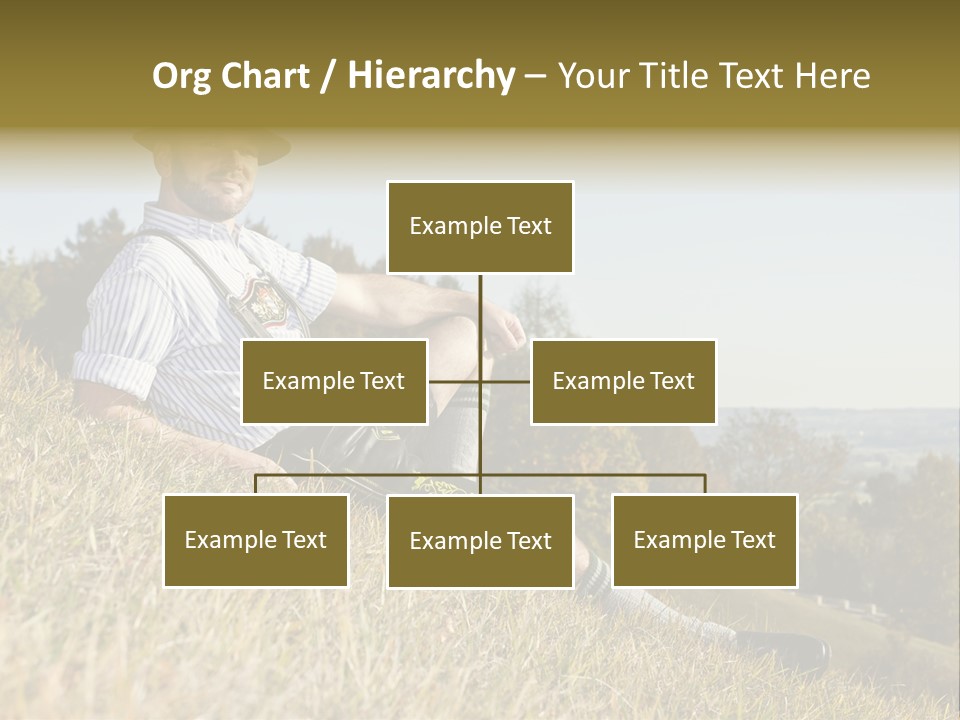 Org Chart / Hierarchy – Your Title Text Here

Example Text

Example Text

Example Text

Example Text

Example Text

Example Text